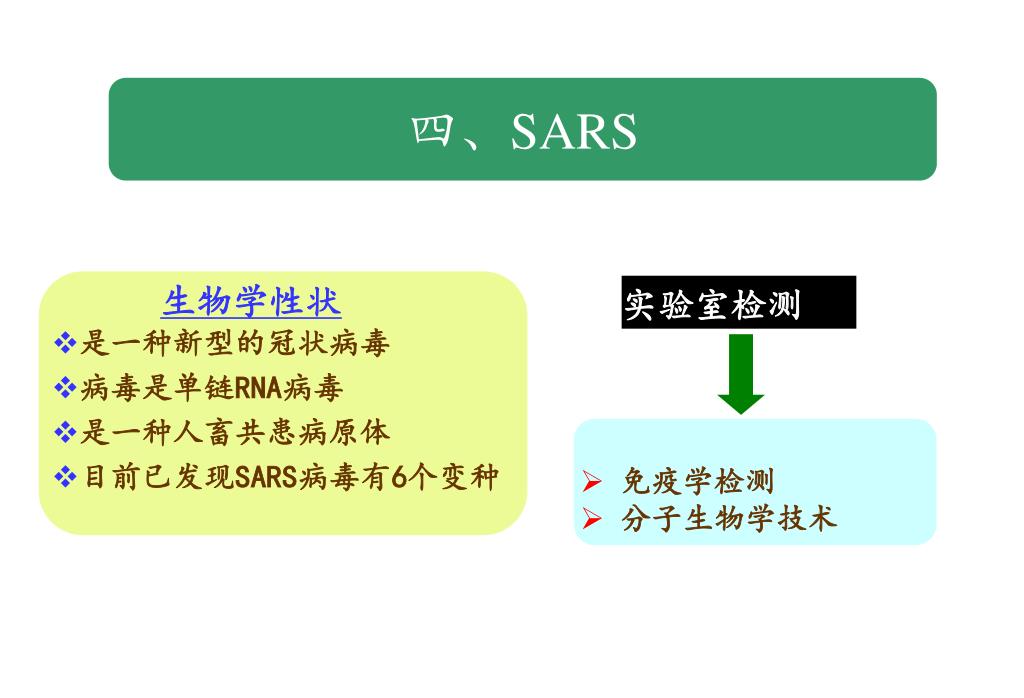 四、SARS

生物学性状
❖是一种新型的冠状病毒
❖病毒是单链RNA病毒
❖是一种人畜共患病原体
❖目前已发现SARS病毒有6个变种

实验室检测

➢ 免疫学检测
➢ 分子生物学技术